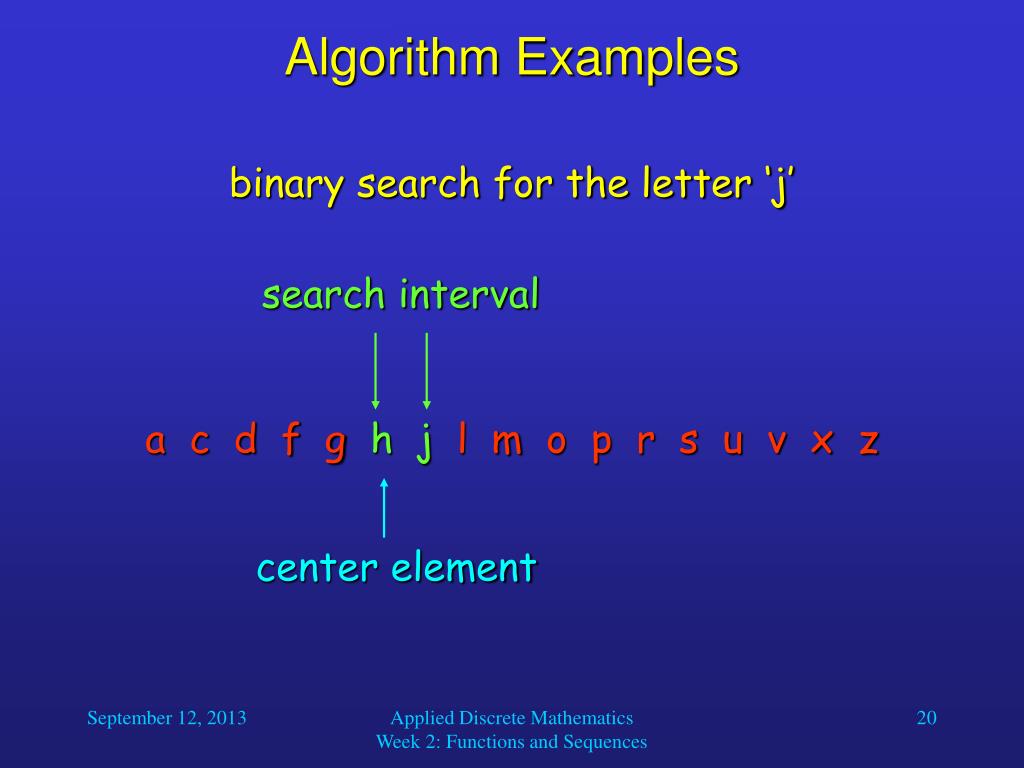 Algorithm Examples

binary search for the letter ‘j’

search interval

a c d f g h j l m o p r s u v x z

center element

September 12, 2013

Applied Discrete Mathematics
Week 2: Functions and Sequences

20